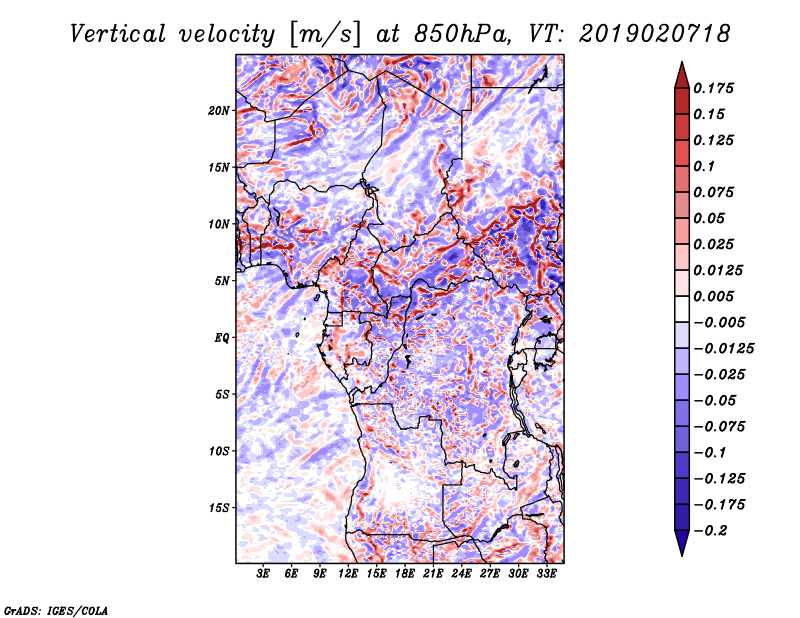 Vertical velocity [m/s] at 850hPa, VT: 2019020718

20N
15N
10N
5N
EQ
5S
10S
15S

3E 6E 9E 12E 15E 18E 21E 24E 27E 30E 33E

0.175
0.15
0.125
0.1
0.075
0.05
0.025
0.0125
0.005
−0.005
−0.0125
−0.025
−0.05
−0.075
−0.1
−0.125
−0.175
−0.2

GrADS: IGES/COLA